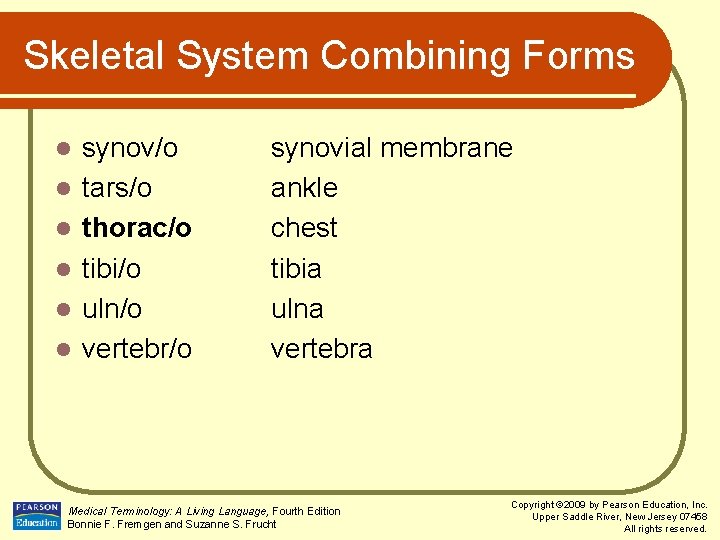 Skeletal System Combining Forms

- synov/o synovial membrane
- tars/o ankle
- thorac/o chest
- tibi/o tibia
- uln/o ulna
- vertebr/o vertebra

PEARSON Education

Medical Terminology: A Living Language, Fourth Edition
Bonnie F. Fremgen and Suzanne S. Frucht

Copyright ©2009 by Pearson Education, Inc.
Upper Saddle River, New Jersey 07458
All rights reserved.